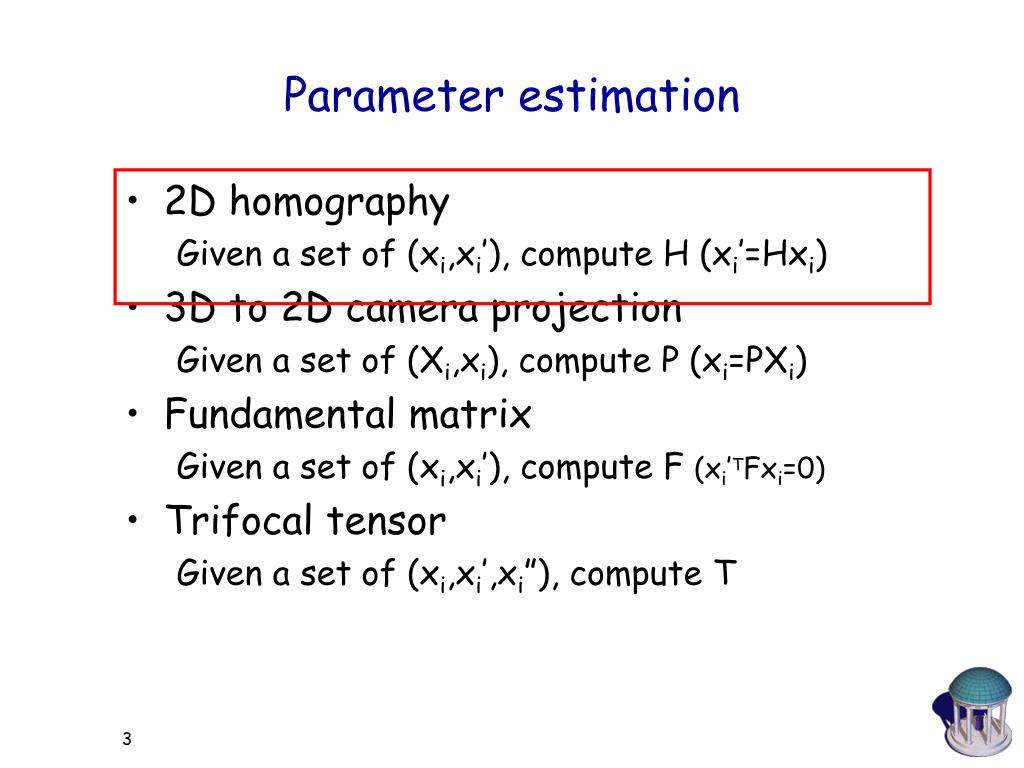 Parameter estimation

• 2D homography
Given a set of $(x_i,x_i')$, compute H $(x_i'=Hx_i)$

• 3D to 2D camera projection
Given a set of $(X_i,x_i)$, compute P $(x_i=PX_i)$

• Fundamental matrix
Given a set of $(x_i,x_i')$, compute F $(x_i'^TFx_i=0)$

• Trifocal tensor
Given a set of $(x_i,x_i',x_i'')$, compute T

3